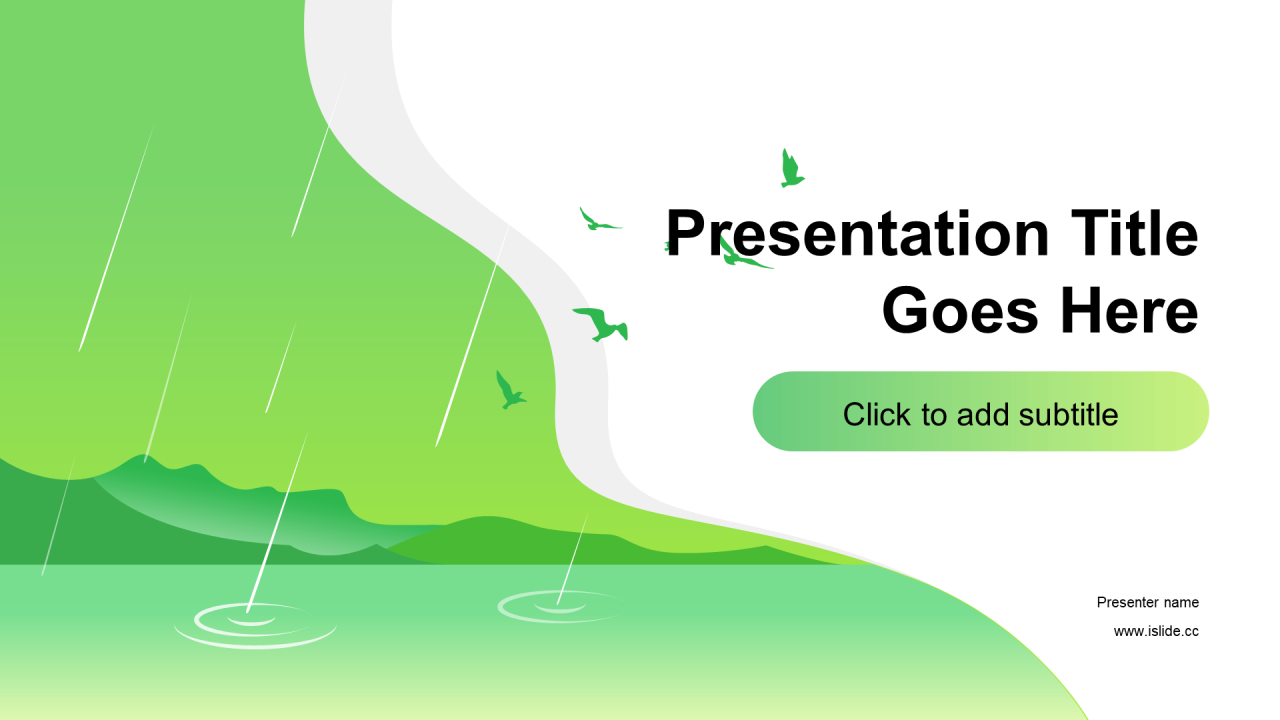 Presentation Title Goes Here

Click to add subtitle

Presenter name

www.islide.cc